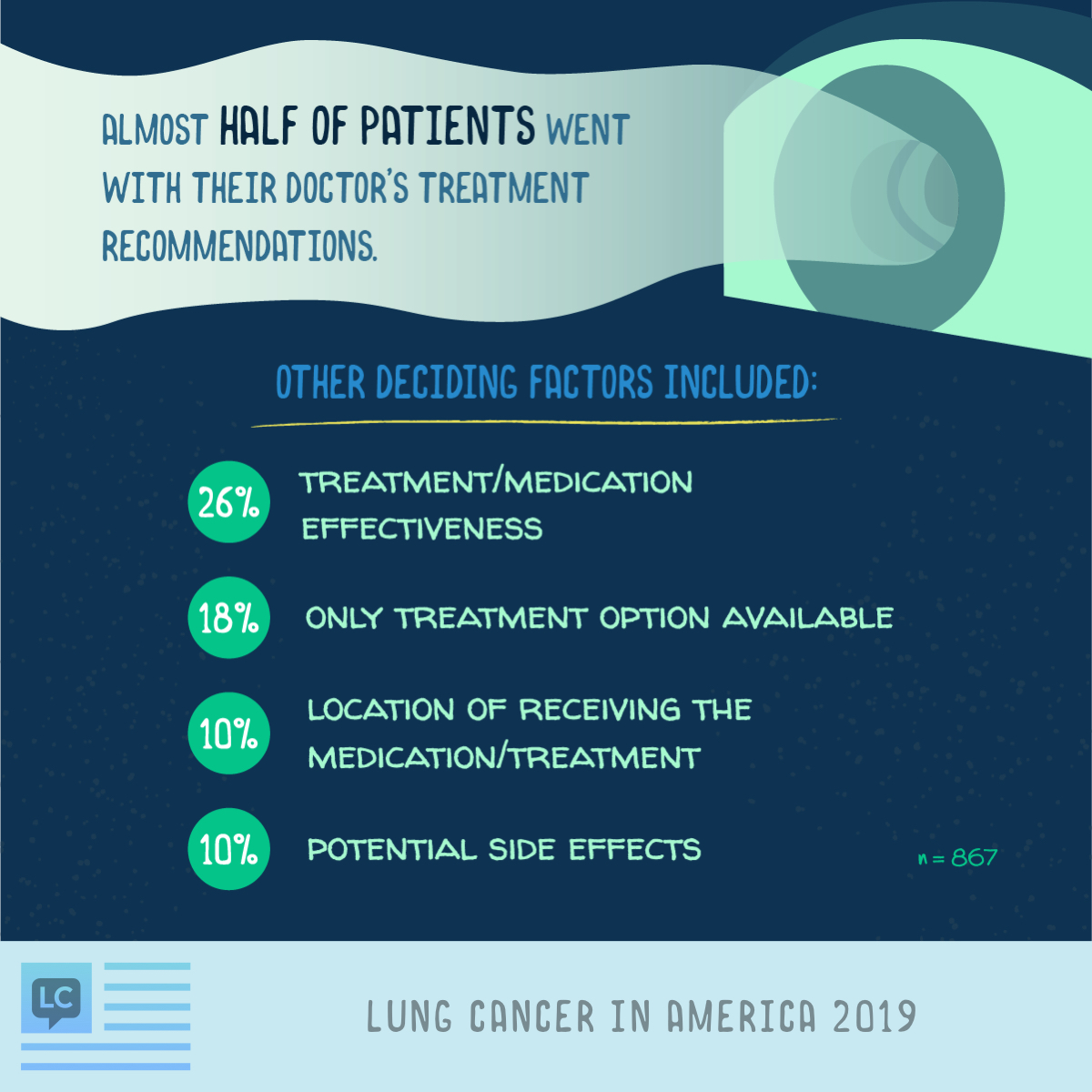 ALMOST HALF OF PATIENTS WENT WITH THEIR DOCTOR'S TREATMENT RECOMMENDATIONS.

OTHER DECIDING FACTORS INCLUDED:

26% TREATMENT/MEDICATION EFFECTIVENESS

18% ONLY TREATMENT OPTION AVAILABLE

10% LOCATION OF RECEIVING THE MEDICATION/TREATMENT

10% POTENTIAL SIDE EFFECTS

n = 867

LC

LUNG CANCER IN AMERICA 2019